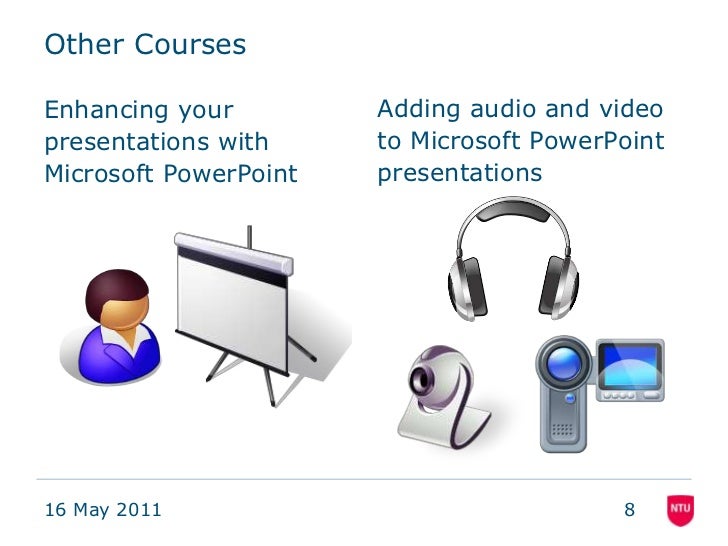 Other Courses

Enhancing your presentations with Microsoft PowerPoint

Adding audio and video to Microsoft PowerPoint presentations

16 May 2011

8

NTU